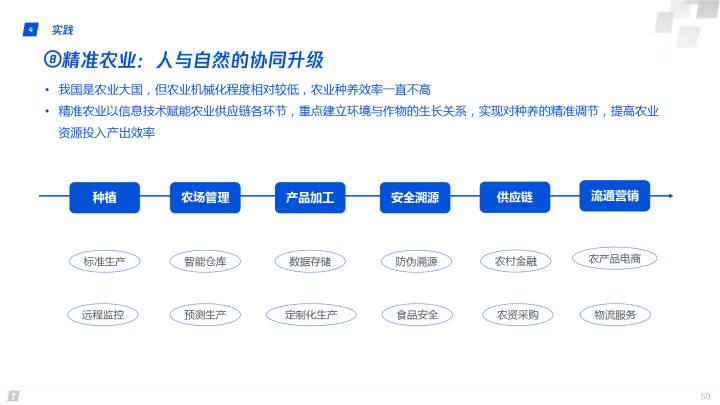 4 实践

⑧精准农业：人与自然的协同升级

• 我国是农业大国，但农业机械化程度相对较低，农业种养效率一直不高
• 精准农业以信息技术赋能农业供应链各环节，重点建立环境与作物的生长关系，实现对种养的精准调节，提高农业资源投入产出效率

种植
农场管理
产品加工
安全溯源
供应链
流通营销

标准生产
智能仓库
数据存储
防伪溯源
农村金融
农产品电商

远程监控
预测生产
定制化生产
食品安全
农资采购
物流服务

59